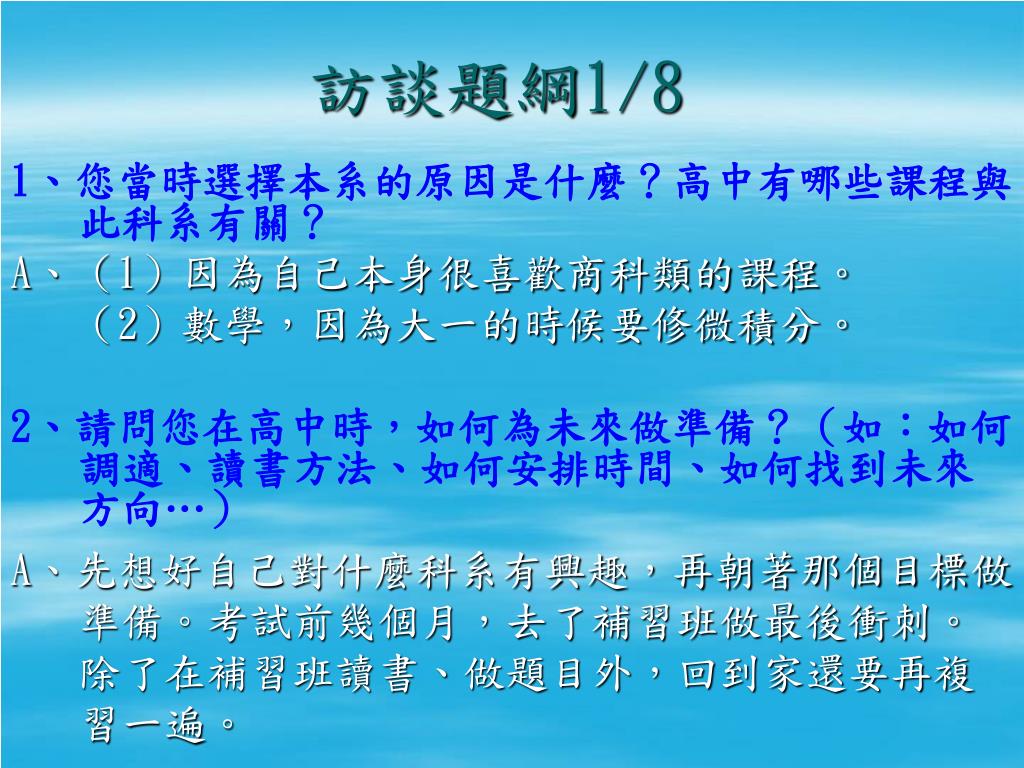 訪談題綱1/8

1、您當時選擇本系的原因是什麼？高中有哪些課程與此科系有關？

A、（1）因為自己本身很喜歡商科類的課程。
（2）數學，因為大一的時候要修微積分。

2、請問您在高中時，如何為未來做準備？（如：如何調適、讀書方法、如何安排時間、如何找到未來方向…）

A、先想好自己對什麼科系有興趣，再朝著那個目標做準備。考試前幾個月，去了補習班做最後衝刺。除了在補習班讀書、做題目外，回到家還要再複習一遍。